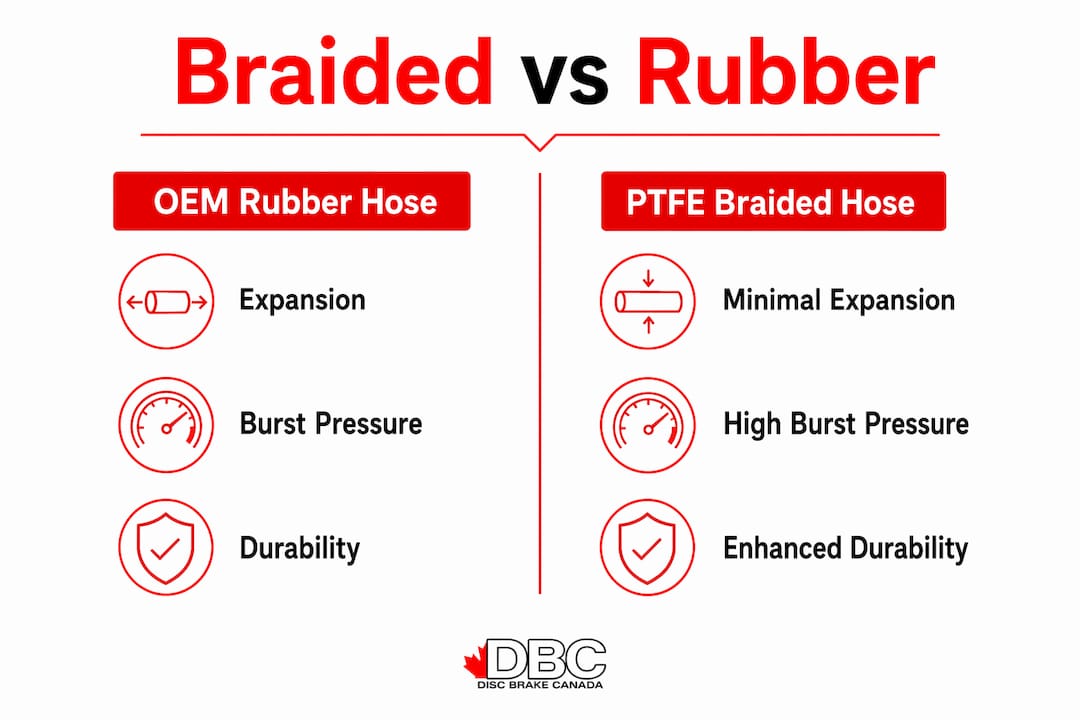 Braided vs Rubber

OEM Rubber Hose

Expansion

Burst Pressure

Durability

PTFE Braided Hose

Minimal Expansion

High Burst Pressure

Enhanced Durability

DBC
DISC BRAKE CANADA